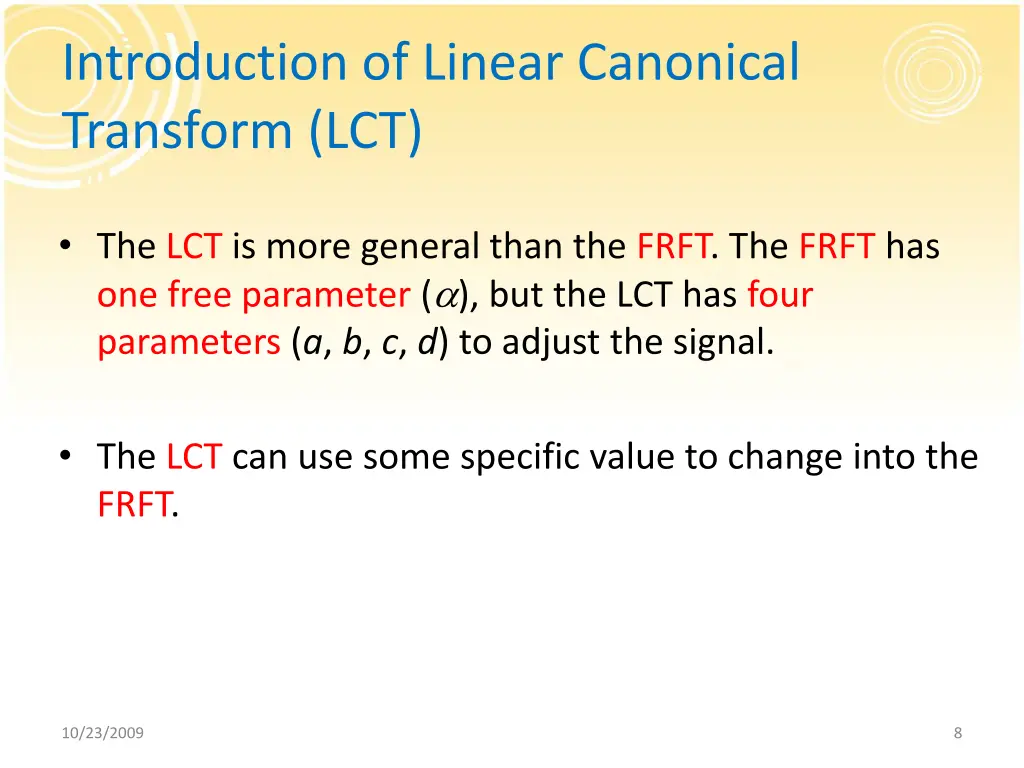 Introduction of Linear Canonical Transform (LCT)

• The LCT is more general than the FRFT. The FRFT has one free parameter ($\alpha$), but the LCT has four parameters ($a$, $b$, $c$, $d$) to adjust the signal.

• The LCT can use some specific value to change into the FRFT.

10/23/2009

8